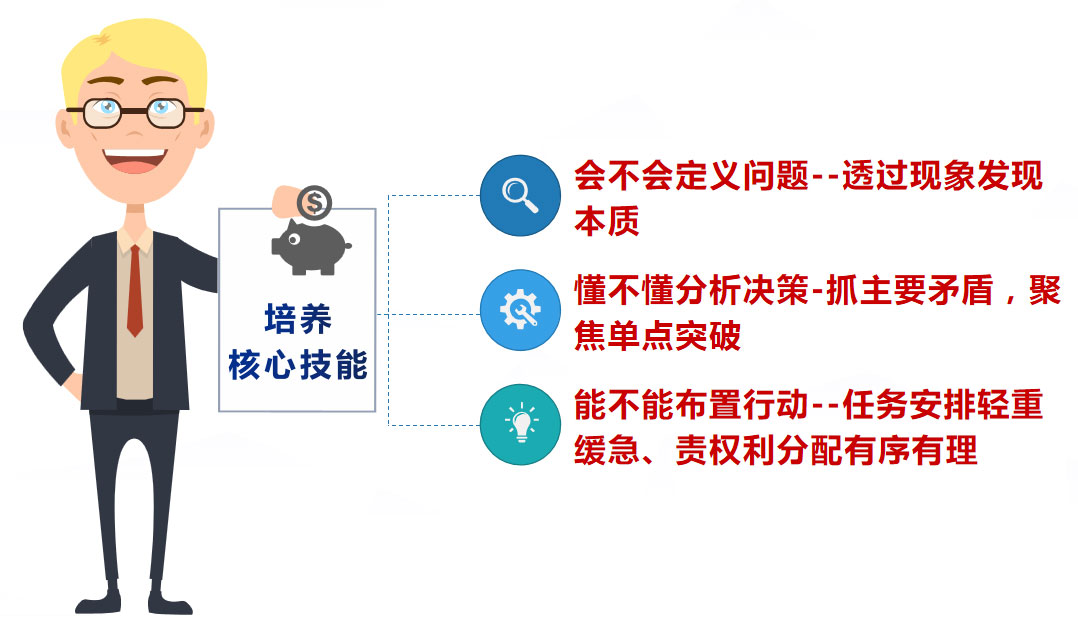 $

培养
核心技能

会不会定义问题--透过现象发现本质

懂不懂分析决策-抓主要矛盾，聚焦单点突破

能不能布置行动--任务安排轻重缓急、责权利分配有序有理